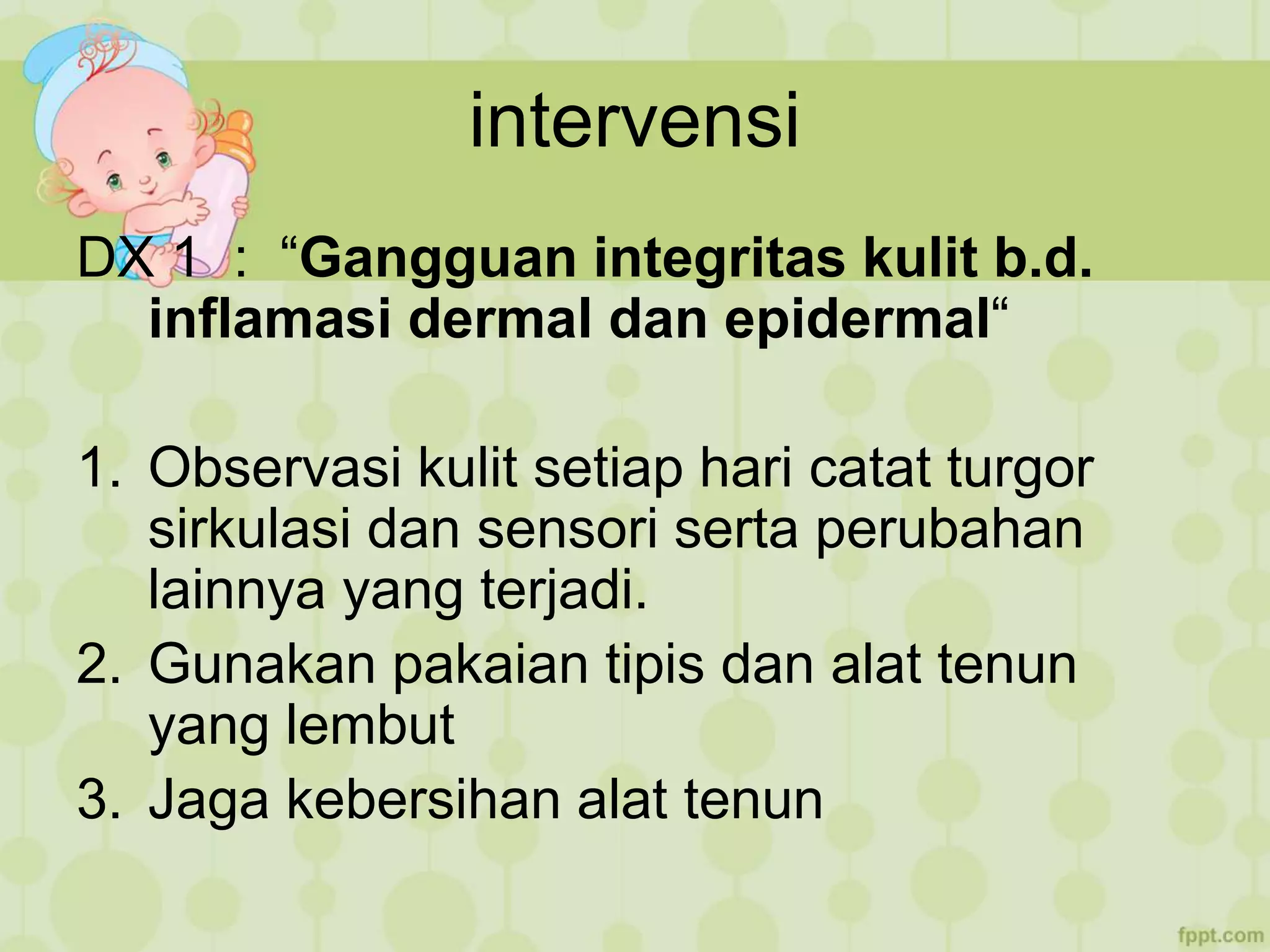 intervensi

DX 1 : “Gangguan integritas kulit b.d. inflamasi dermal dan epidermal“

1. Observasi kulit setiap hari catat turgor sirkulasi dan sensori serta perubahan lainnya yang terjadi.
2. Gunakan pakaian tipis dan alat tenun yang lembut
3. Jaga kebersihan alat tenun

fppt.com